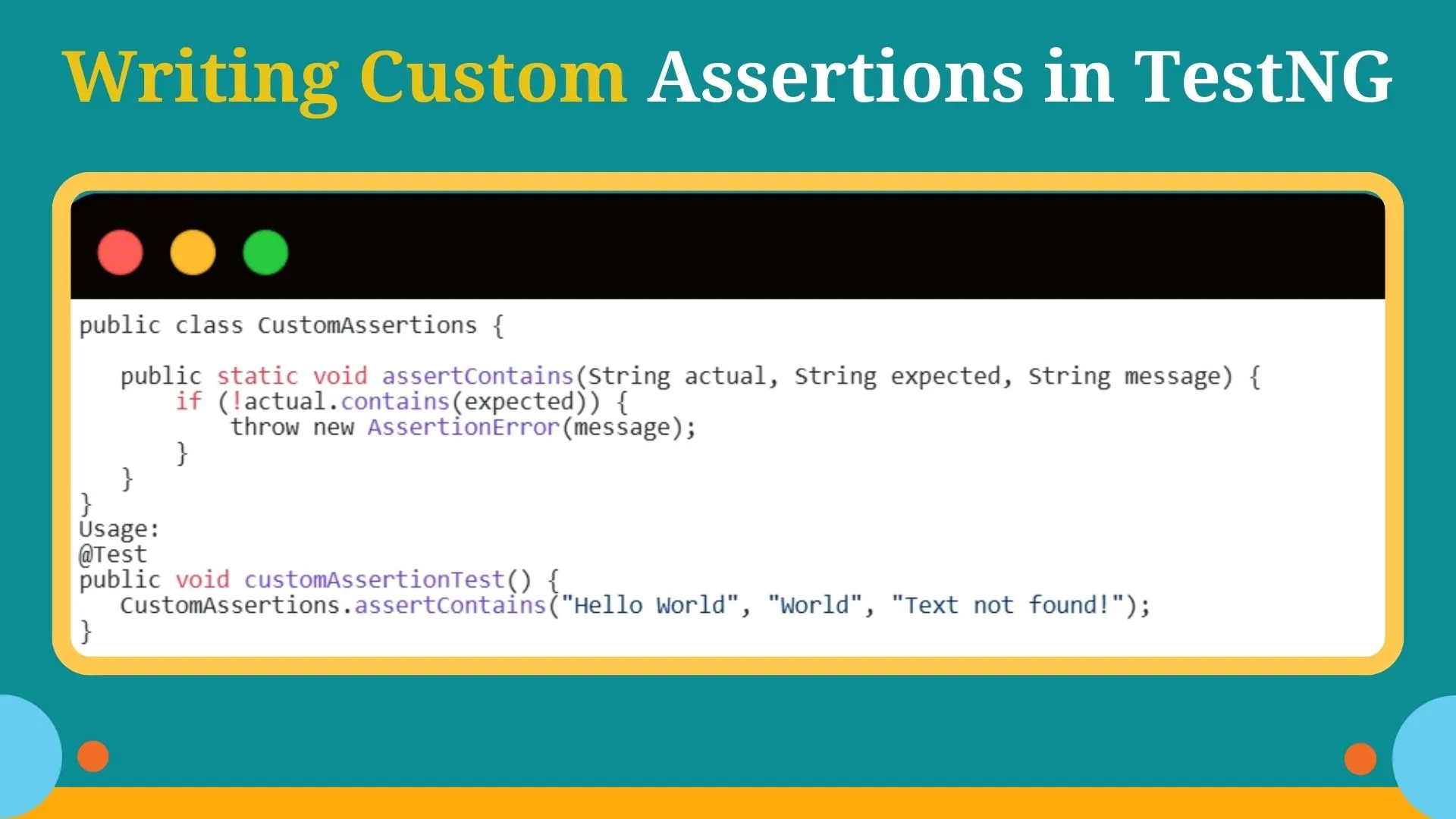 Writing Custom Assertions in TestNG

public class CustomAssertions {

    public static void assertContains(String actual, String expected, String message) {
        if (!actual.contains(expected)) {
            throw new AssertionError(message);
        }
    }
}
Usage:
@Test
public void customAssertionTest() {
    CustomAssertions.assertContains("Hello World", "World", "Text not found!");
}